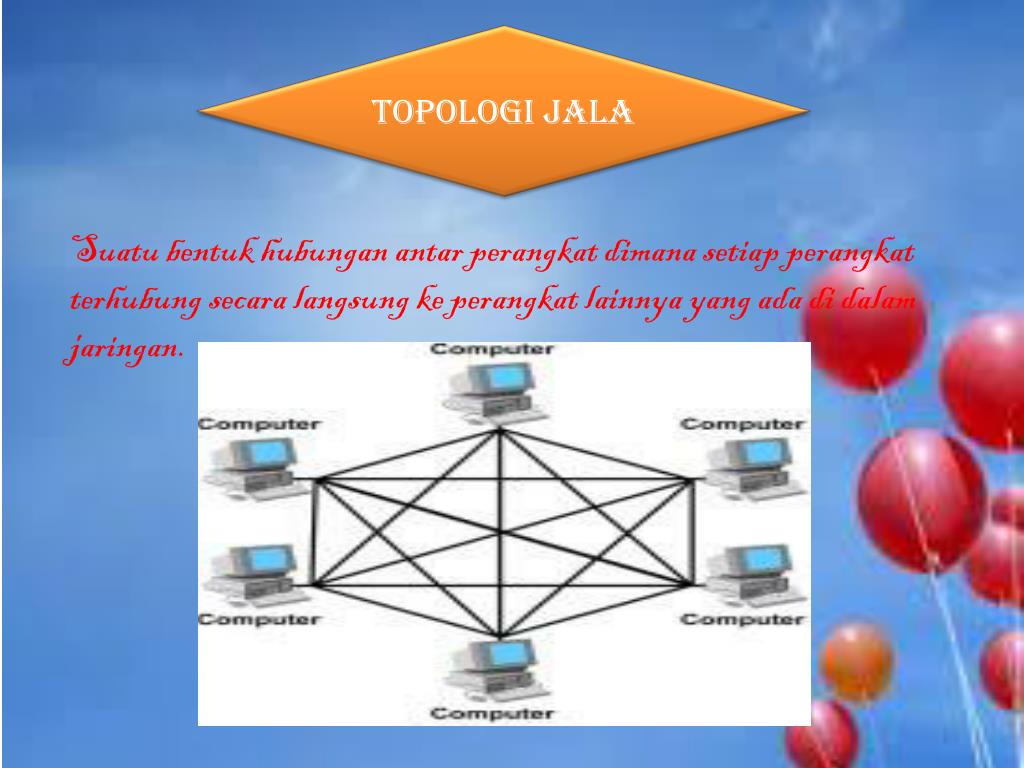 TOPOLOGI JALA

Suatu bentuk hubungan antar perangkat dimana setiap perangkat terhubung secara langsung ke perangkat lainnya yang ada di dalam jaringan.

Computer

Computer

Computer

Computer

Computer

Computer